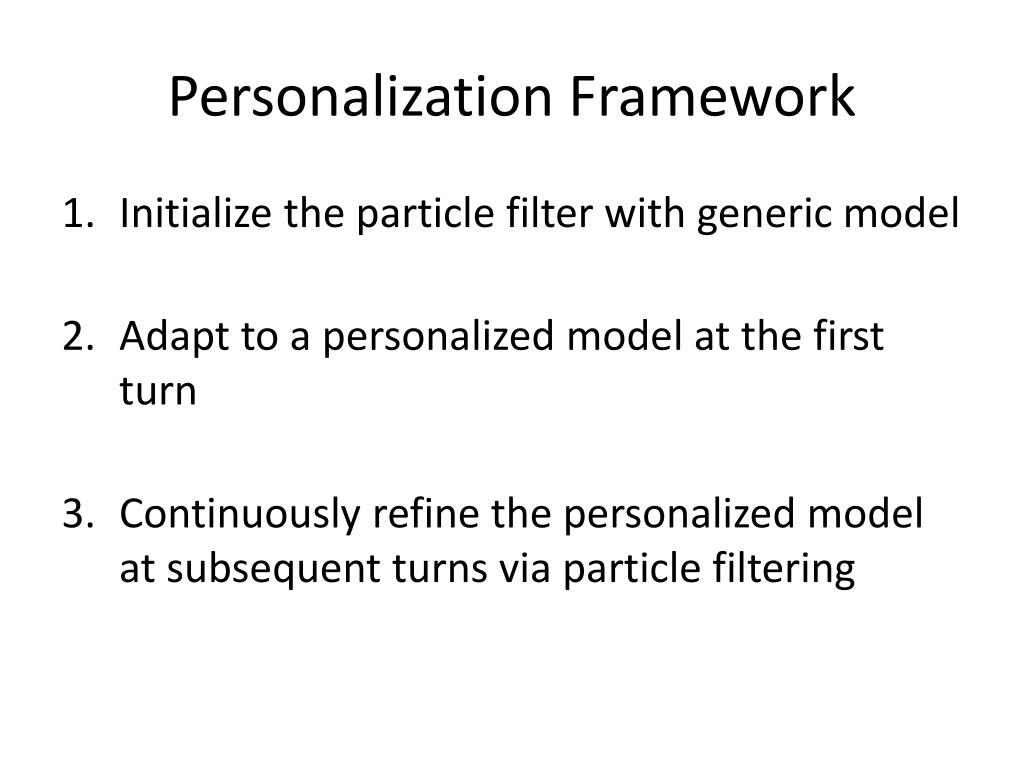 Personalization Framework

1. Initialize the particle filter with generic model

2. Adapt to a personalized model at the first turn

3. Continuously refine the personalized model at subsequent turns via particle filtering